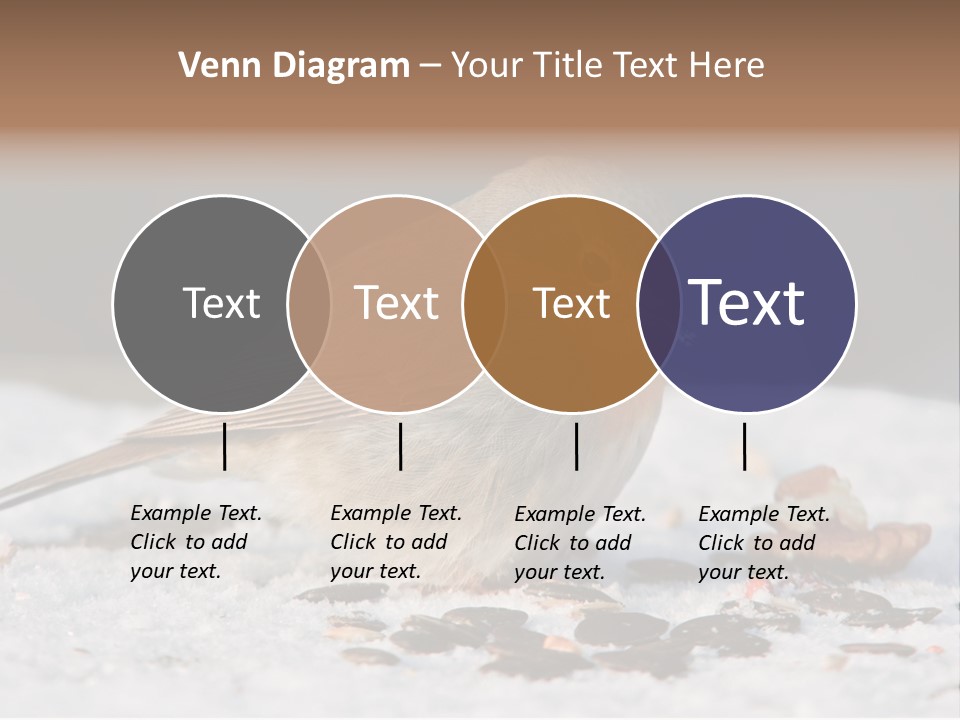 Venn Diagram – Your Title Text Here

Text

Text

Text

Text

Example Text. Click to add your text.

Example Text. Click to add your text.

Example Text. Click to add your text.

Example Text. Click to add your text.